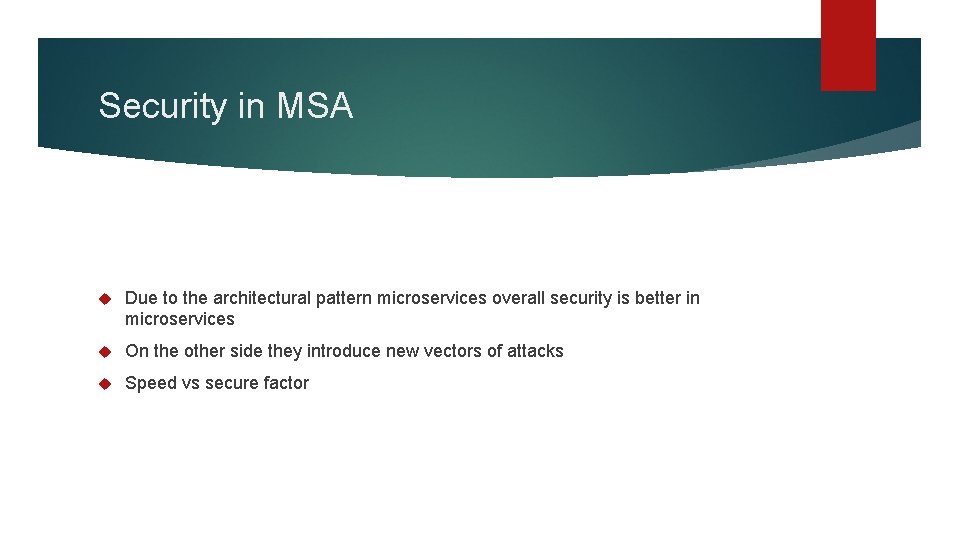 Security in MSA

Due to the architectural pattern microservices overall security is better in microservices

On the other side they introduce new vectors of attacks

Speed vs secure factor